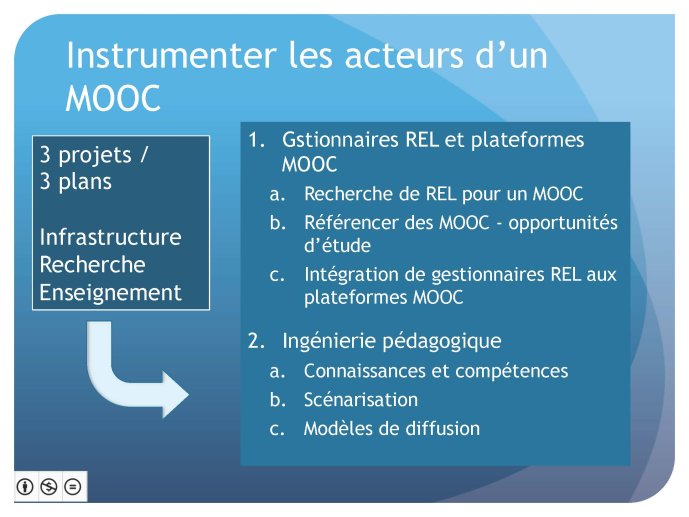 Instrumenter les acteurs d’un MOOC

3 projets /
3 plans

Infrastructure
Recherche
Enseignement

1. Gstionnaires REL et plateformes MOOC
a. Recherche de REL pour un MOOC
b. Référencer des MOOC - opportunités d’étude
c. Intégration de gestionnaires REL aux plateformes MOOC

2. Ingénierie pédagogique
a. Connaissances et compétences
b. Scénarisation
c. Modèles de diffusion